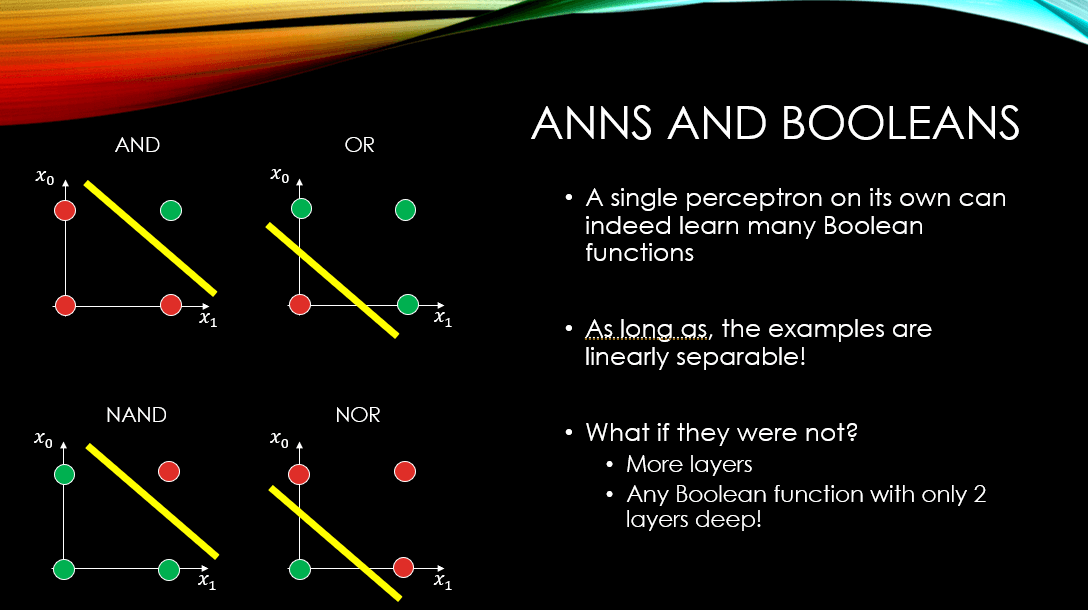 AND

$x_0$

$x_1$

OR

$x_0$

$x_1$

NAND

$x_0$

$x_1$

NOR

$x_0$

$x_1$

ANNS AND BOOLEANS

• A single perceptron on its own can indeed learn many Boolean functions

• As long as, the examples are linearly separable!

• What if they were not?
  • More layers
  • Any Boolean function with only 2 layers deep!